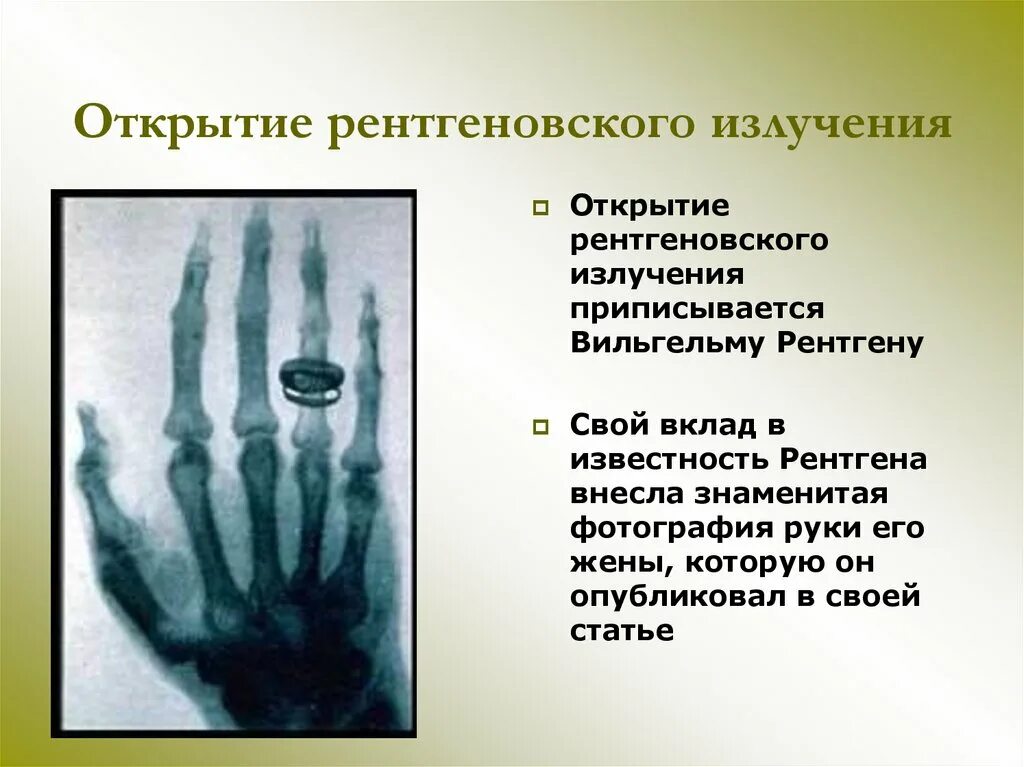 Открытие рентгеновского излучения

Открытие рентгеновского излучения приписывается Вильгельму Рентгену

Свой вклад в известность Рентгена внесла знаменитая фотография руки его жены, которую он опубликовал в своей статье